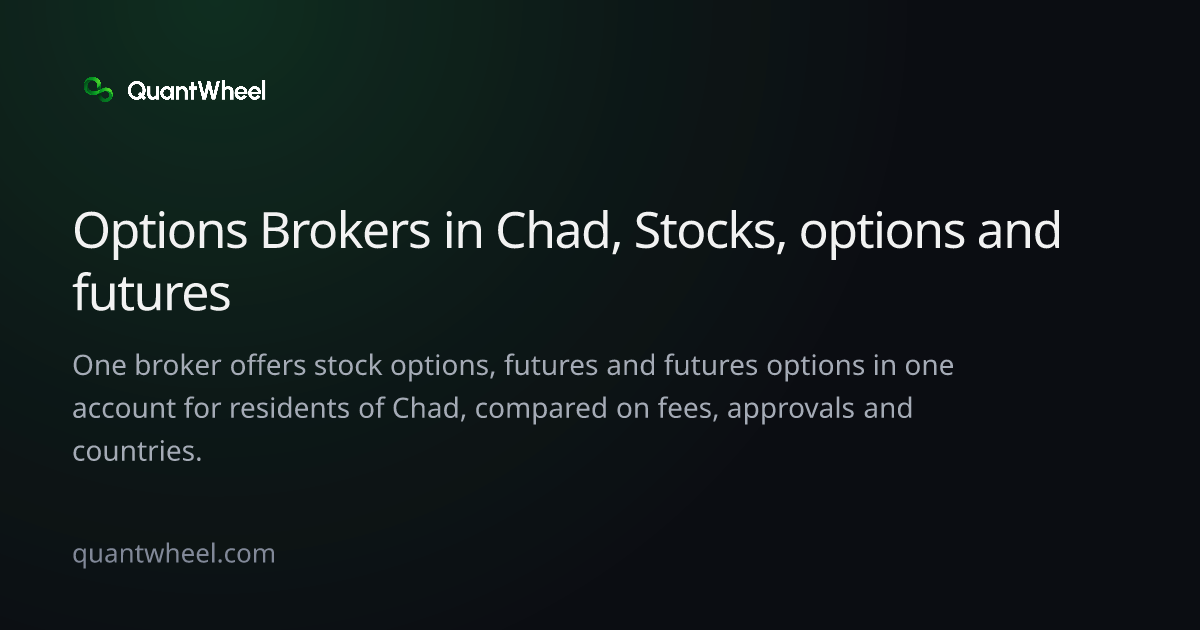 QuantWheel

Options Brokers in Chad, Stocks, options and futures

One broker offers stock options, futures and futures options in one account for residents of Chad, compared on fees, approvals and countries.

quantwheel.com